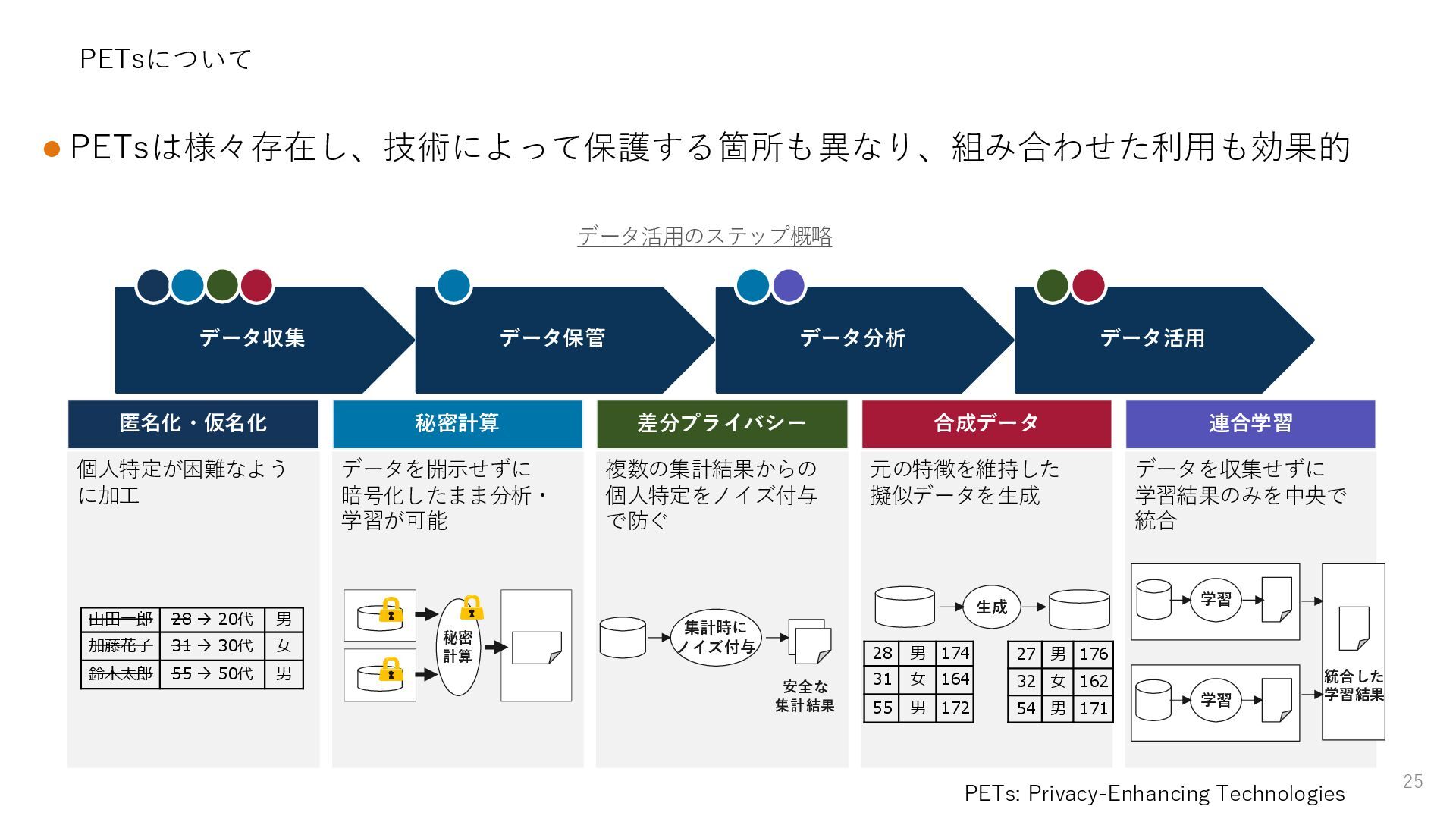 PETsについて

● PETsは様々存在し、技術によって保護する箇所も異なり、組み合わせた利用も効果的

データ活用のステップ概略

データ収集　データ保管　データ分析　データ活用

匿名化・仮名化

個人特定が困難なように加工

| 山田一郎 | 28 → 20代 | 男 |
|---|---|---|
| 加藤花子 | 31 → 30代 | 女 |
| 鈴木太郎 | 55 → 50代 | 男 |

秘密計算

データを開示せずに暗号化したまま分析・学習が可能

秘密計算

差分プライバシー

複数の集計結果からの個人特定をノイズ付与で防ぐ

集計時にノイズ付与

安全な集計結果

合成データ

元の特徴を維持した擬似データを生成

生成

| 28 | 男 | 174 |
|---|---|---|
| 31 | 女 | 164 |
| 55 | 男 | 172 |

| 27 | 男 | 176 |
|---|---|---|
| 32 | 女 | 162 |
| 54 | 男 | 171 |

連合学習

データを収集せずに学習結果のみを中央で統合

学習

学習

統合した学習結果

PETs: Privacy-Enhancing Technologies

25